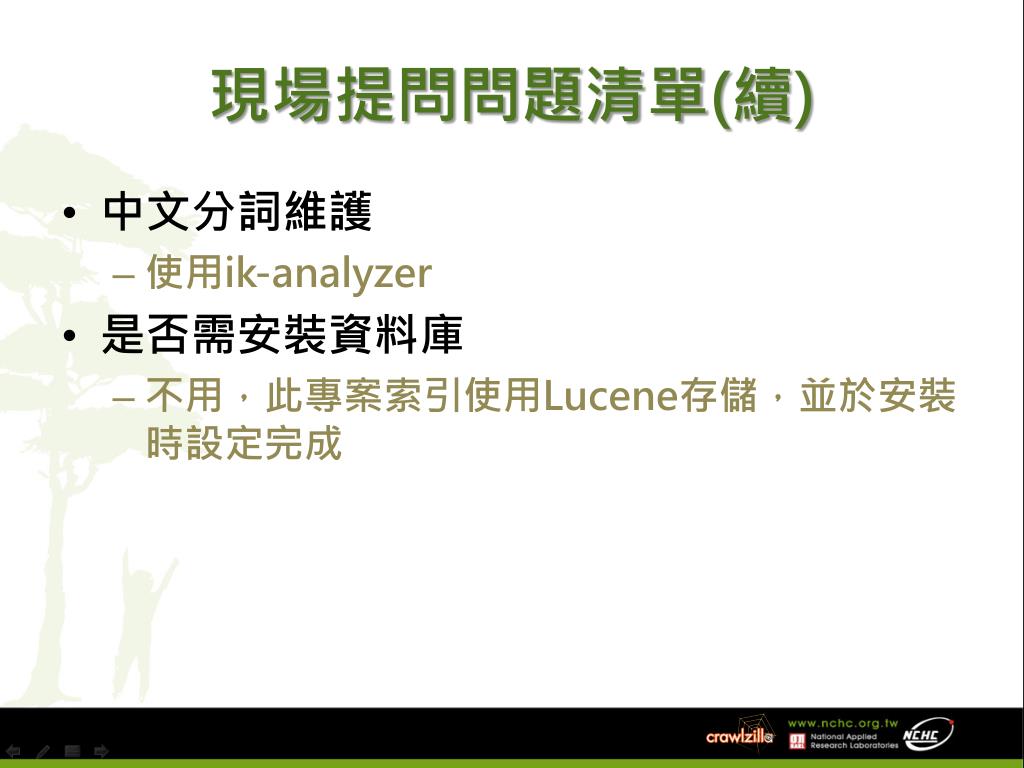 現場提問問題清單(續)

• 中文分詞維護
– 使用ik-analyzer

• 是否需安裝資料庫
– 不用，此專案索引使用Lucene存儲，並於安裝時設定完成

crawlzilla

www.nchc.org.tw
National Applied Research Laboratories
NCHC